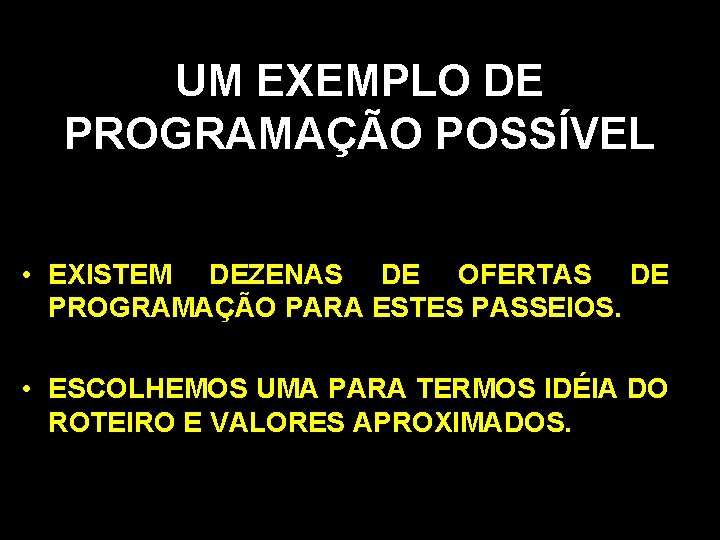 UM EXEMPLO DE PROGRAMAÇÃO POSSÍVEL

• EXISTEM DEZENAS DE OFERTAS DE PROGRAMAÇÃO PARA ESTES PASSEIOS.

• ESCOLHEMOS UMA PARA TERMOS IDÉIA DO ROTEIRO E VALORES APROXIMADOS.